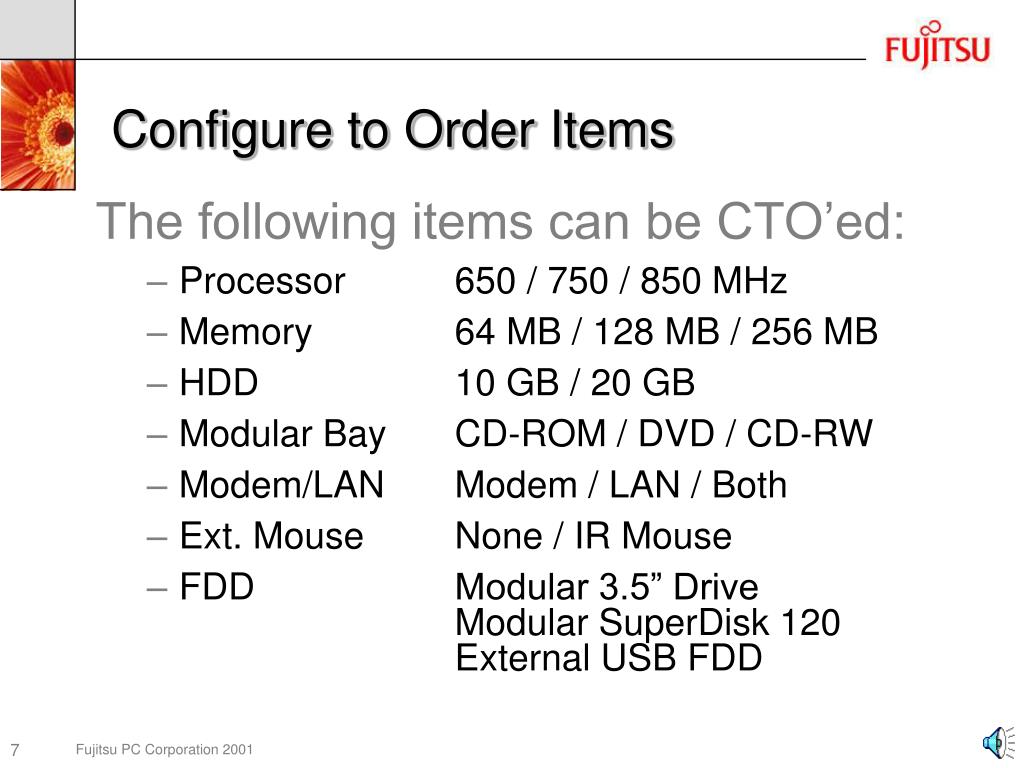 FUJITSU

Configure to Order Items

The following items can be CTO’ed:

– Processor 650 / 750 / 850 MHz
– Memory 64 MB / 128 MB / 256 MB
– HDD 10 GB / 20 GB
– Modular Bay CD-ROM / DVD / CD-RW
– Modem/LAN Modem / LAN / Both
– Ext. Mouse None / IR Mouse
– FDD Modular 3.5” Drive
Modular SuperDisk 120
External USB FDD

7 Fujitsu PC Corporation 2001